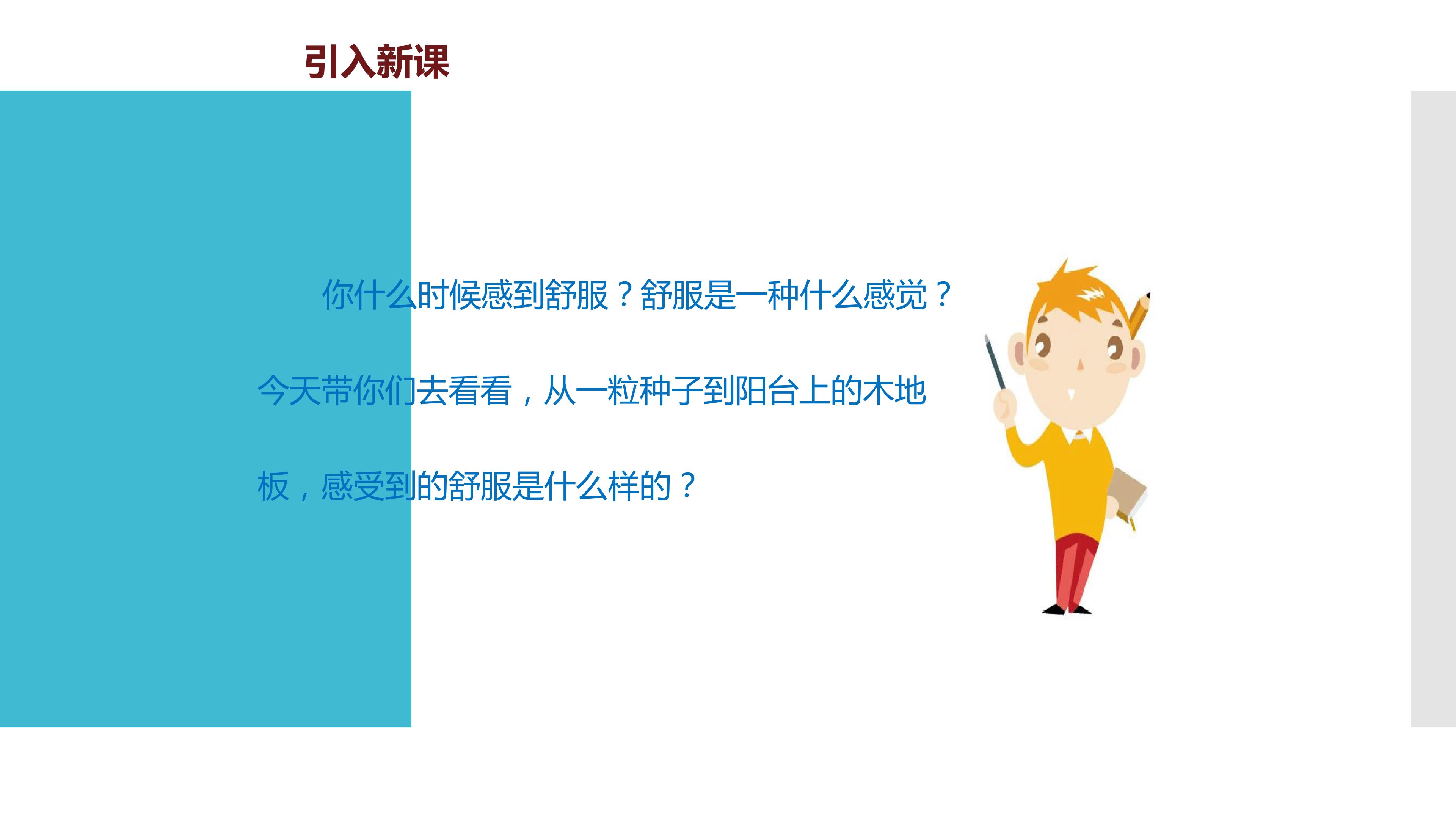 引入新课

你什么时候感到舒服？舒服是一种什么感觉？今天带你们去看看，从一粒种子到阳台上的木地板，感受到的舒服是什么样的？